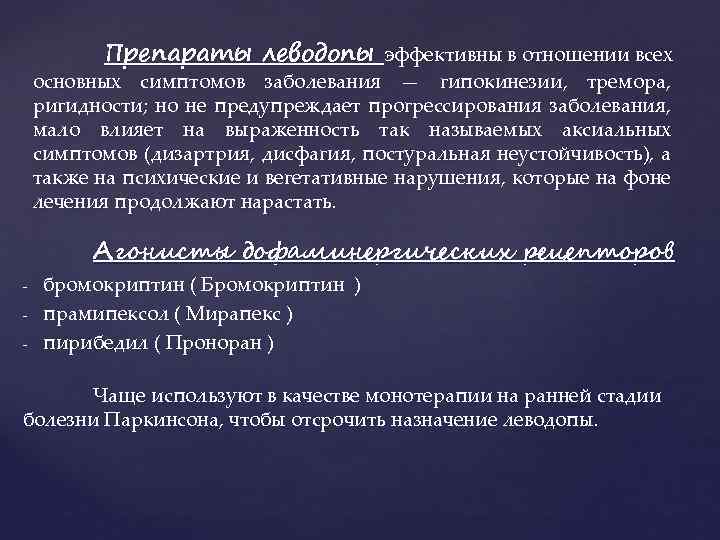 Препараты леводопы эффективны в отношении всех основных симптомов заболевания — гипокинезии, тремора, ригидности; но не предупреждает прогрессирования заболевания, мало влияет на выраженность так называемых аксиальных симптомов (дизартрия, дисфагия, постуральная неустойчивость), а также на психические и вегетативные нарушения, которые на фоне лечения продолжают нарастать.

Агонисты дофаминергических рецепторов

- бромокриптин ( Бромокриптин )
- прамипексол ( Мирапекс )
- пирибедил ( Проноран )

Чаще используют в качестве монотерапии на ранней стадии болезни Паркинсона, чтобы отсрочить назначение леводопы.